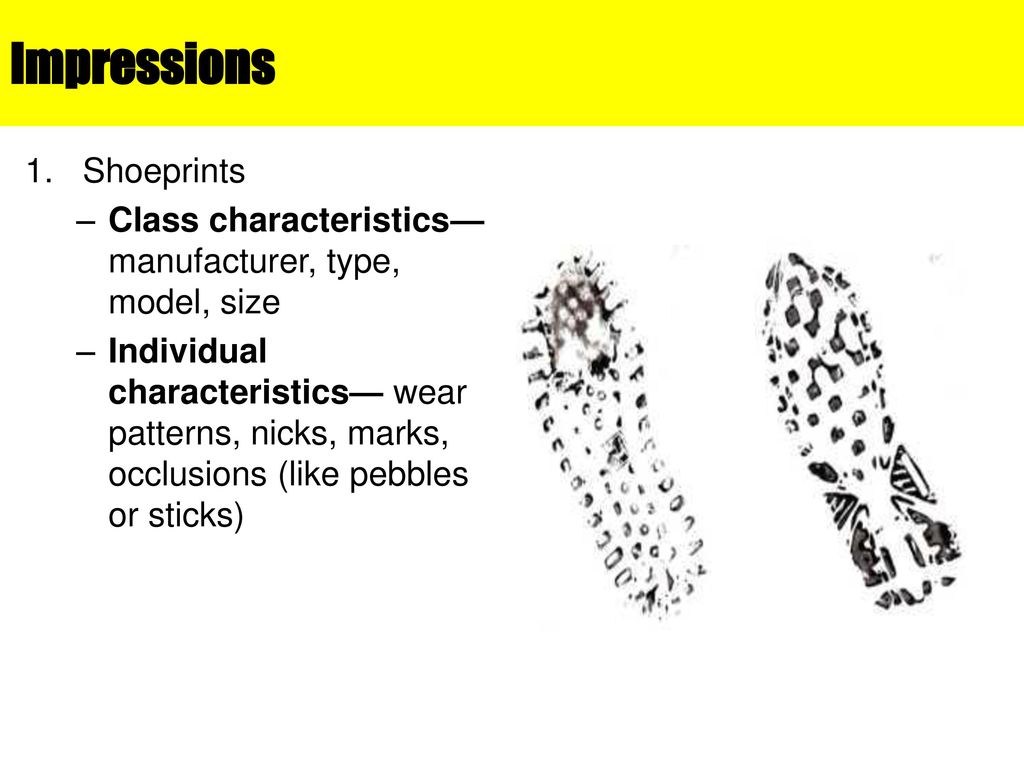 Impressions

1. Shoeprints

– Class characteristics— manufacturer, type, model, size

– Individual characteristics— wear patterns, nicks, marks, occlusions (like pebbles or sticks)